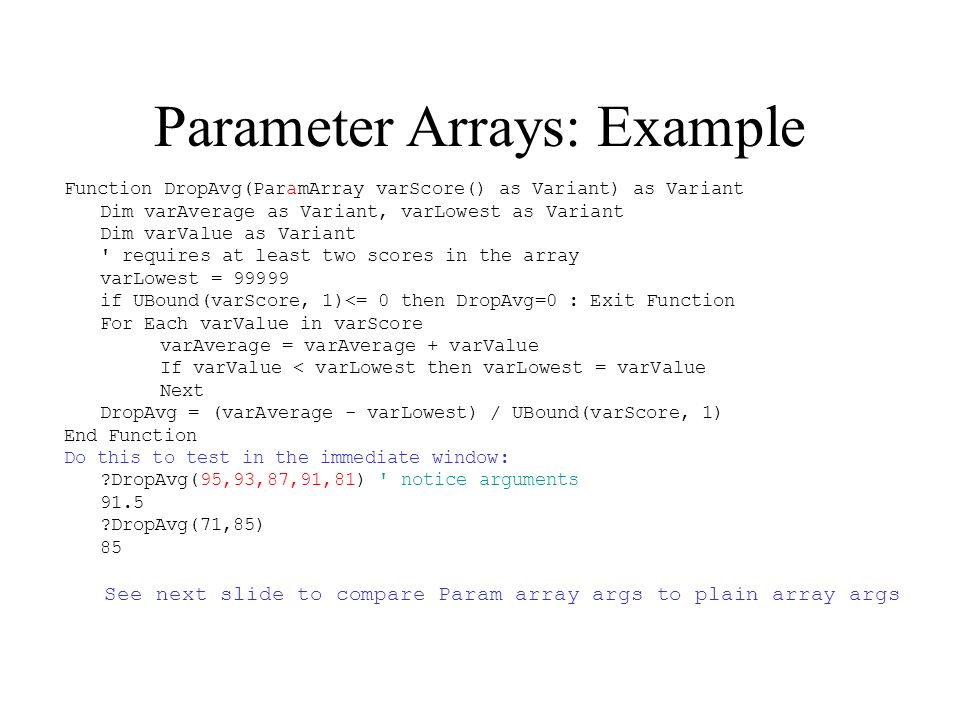 Parameter Arrays: Example

Function DropAvg(ParamArray varScore() as Variant) as Variant
Dim varAverage as Variant, varLowest as Variant
Dim varValue as Variant
' requires at least two scores in the array
varLowest = 99999
if UBound(varScore, 1)<= 0 then DropAvg=0 : Exit Function
For Each varValue in varScore
varAverage = varAverage + varValue
If varValue < varLowest then varLowest = varValue
Next
DropAvg = (varAverage - varLowest) / UBound(varScore, 1)
End Function
Do this to test in the immediate window:
?DropAvg(95,93,87,91,81) ' notice arguments
91.5
?DropAvg(71,85)
85

See next slide to compare Param array args to plain array args